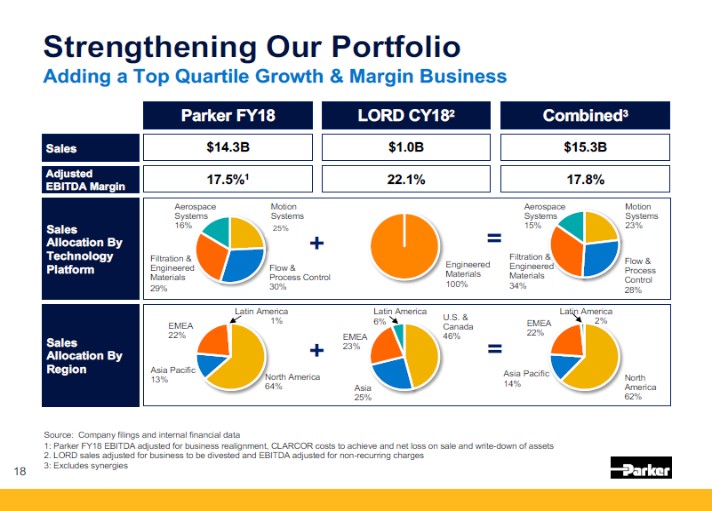 Strengthening Our Portfolio
Adding a Top Quartile Growth & Margin Business

| | Parker FY18 | LORD CY18$^2$ | Combined$^3$ |
|---|---|---|---|
| Sales | \$14.3B | \$1.0B | \$15.3B |
| Adjusted EBITDA Margin | 17.5%$^1$ | 22.1% | 17.8% |

Sales Allocation By Technology Platform

Aerospace Systems 16%
Motion Systems 25%
Filtration & Engineered Materials 29%
Flow & Process Control 30%
+
Engineered Materials 100%
=
Aerospace Systems 15%
Motion Systems 23%
Filtration & Engineered Materials 34%
Flow & Process Control 28%

Sales Allocation By Region

Latin America 1%
EMEA 22%
Asia Pacific 13%
North America 64%
+
Latin America 6%
U.S. & Canada 46%
EMEA 23%
Asia 25%
=
Latin America 2%
EMEA 22%
Asia Pacific 14%
North America 62%

Source: Company filings and internal financial data
1: Parker FY18 EBITDA adjusted for business realignment, CLARCOR costs to achieve and net loss on sale and write-down of assets
2. LORD sales adjusted for business to be divested and EBITDA adjusted for non-recurring charges
3: Excludes synergies

18

Parker